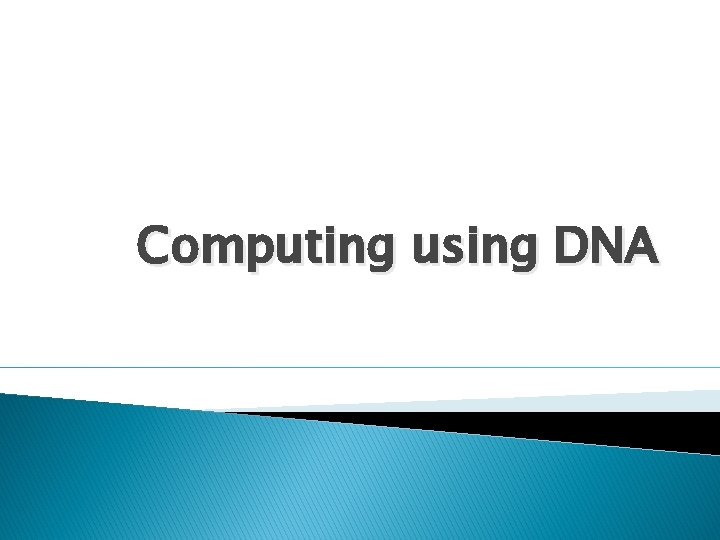 Computing using DNA